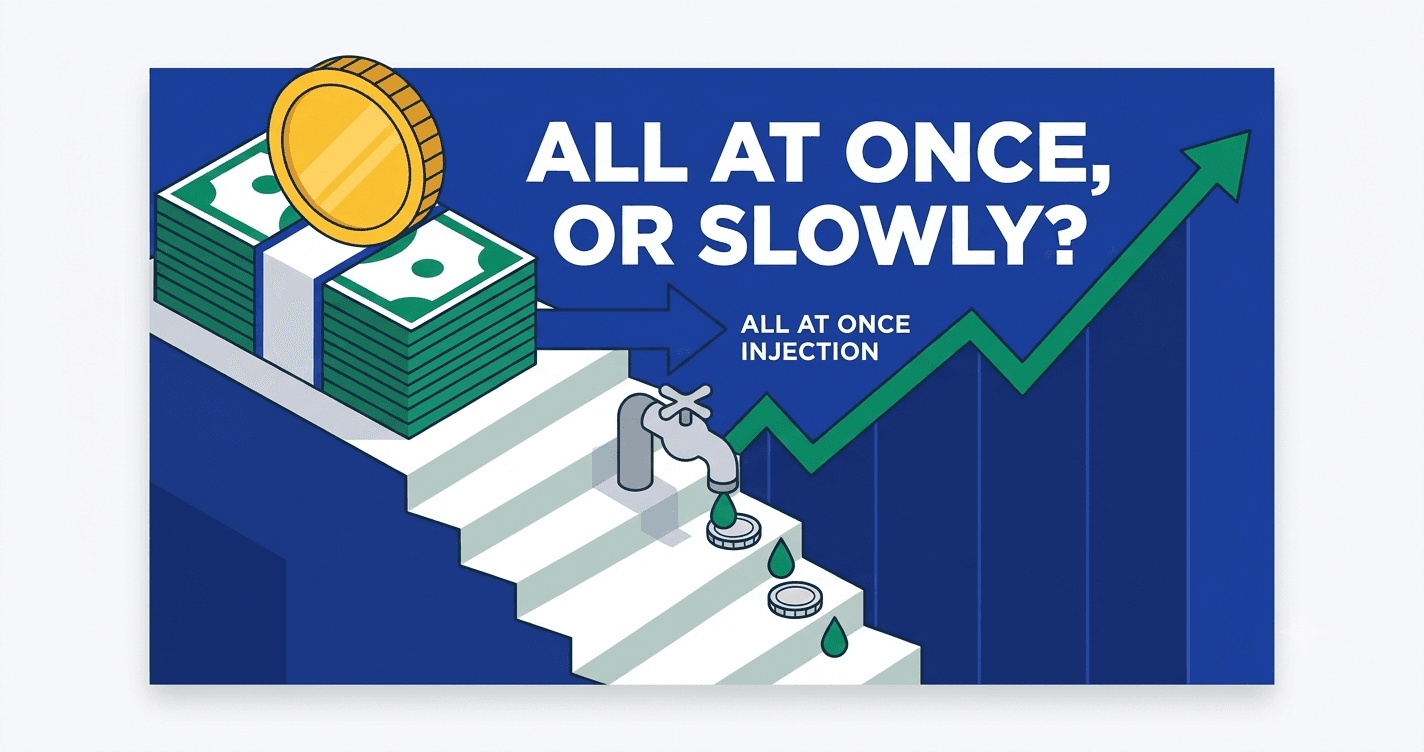 ALL AT ONCE, OR SLOWLY?

ALL AT ONCE INJECTION